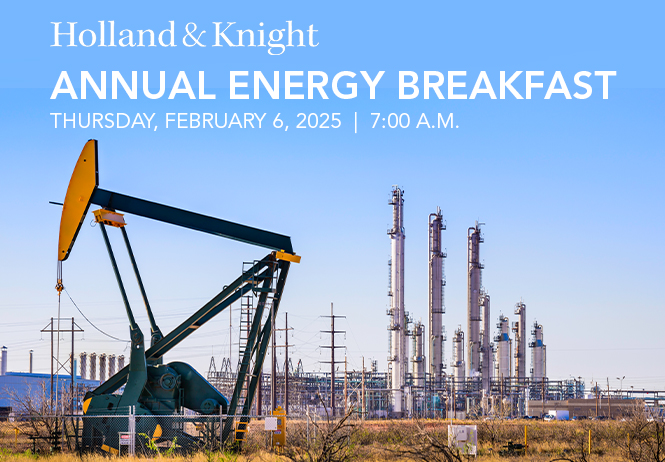 Holland & Knight

ANNUAL ENERGY BREAKFAST

THURSDAY, FEBRUARY 6, 2025 | 7:00 A.M.